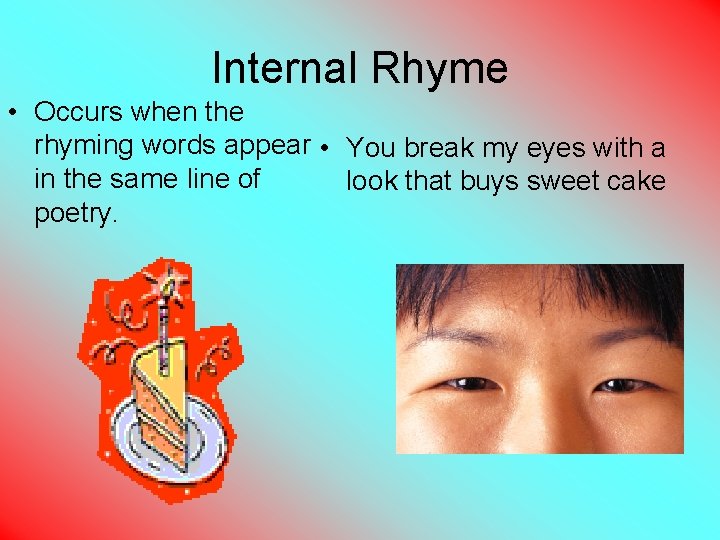 Internal Rhyme

• Occurs when the rhyming words appear in the same line of poetry.

• You break my eyes with a look that buys sweet cake